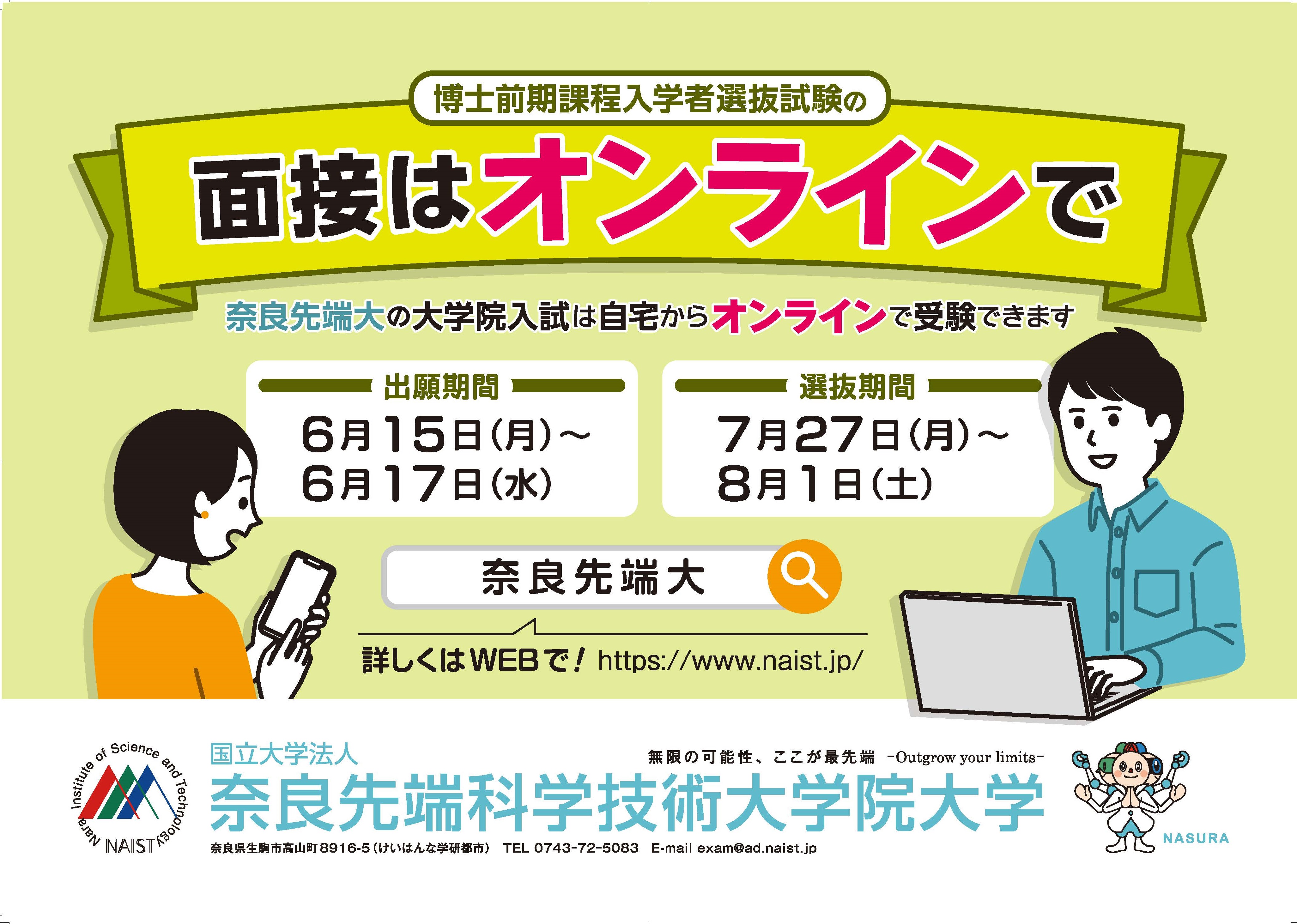 博士前期課程入学者選抜試験の

面接はオンラインで

奈良先端大の大学院入試は自宅からオンラインで受験できます

出願期間
6月15日(月)～
6月17日(水)

選抜期間
7月27日(月)～
8月1日(土)

奈良先端大

詳しくはWEBで! https://www.naist.jp/

Nara Institute of Science and Technology
NAIST

国立大学法人
無限の可能性、ここが最先端 -Outgrow your limits-
奈良先端科学技術大学院大学
奈良県生駒市高山町8916-5(けいはんな学研都市) TEL 0743-72-5083 E-mail exam@ad.naist.jp

NASURA